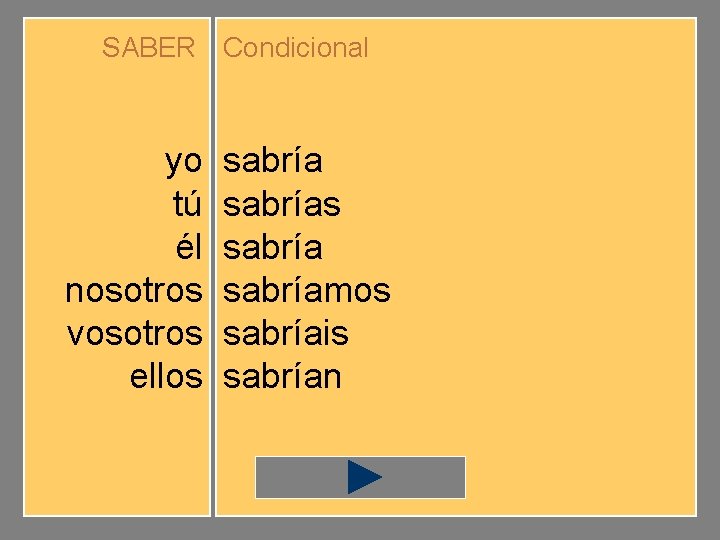 | SABER | Condicional |
|---|---|
| yo | sabría |
| tú | sabrías |
| él | sabría |
| nosotros | sabríamos |
| vosotros | sabríais |
| ellos | sabrían |